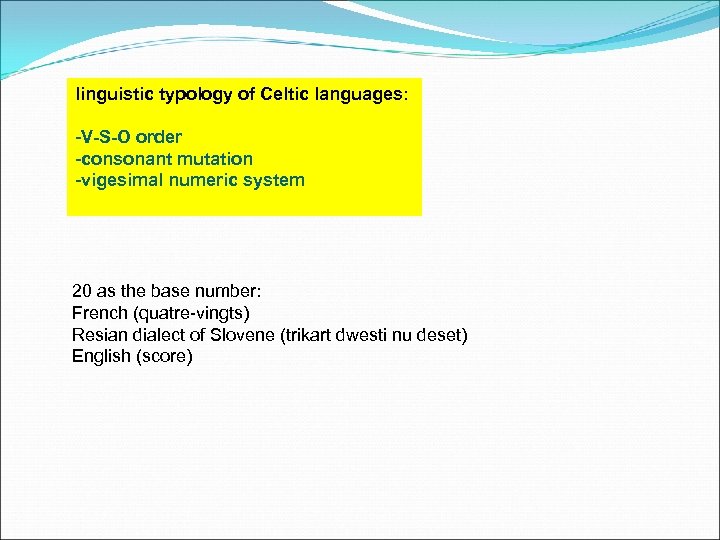 linguistic typology of Celtic languages:

-V-S-O order
-consonant mutation
-vigesimal numeric system

20 as the base number:
French (quatre-vingts)
Resian dialect of Slovene (trikart dwesti nu deset)
English (score)